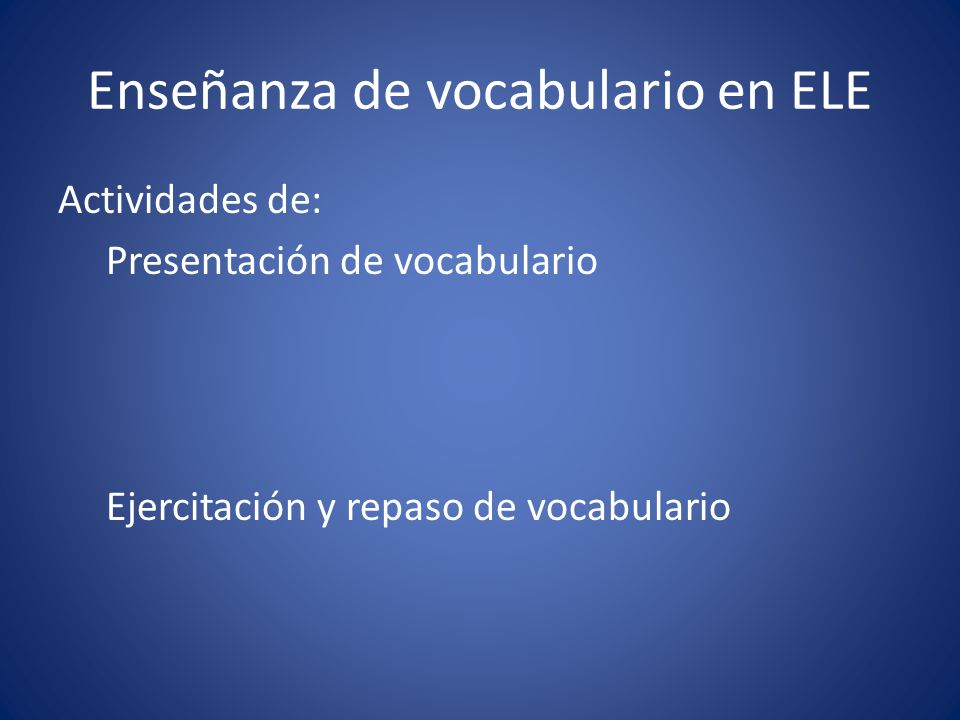 Enseñanza de vocabulario en ELE

Actividades de:

Presentación de vocabulario

Ejercitación y repaso de vocabulario